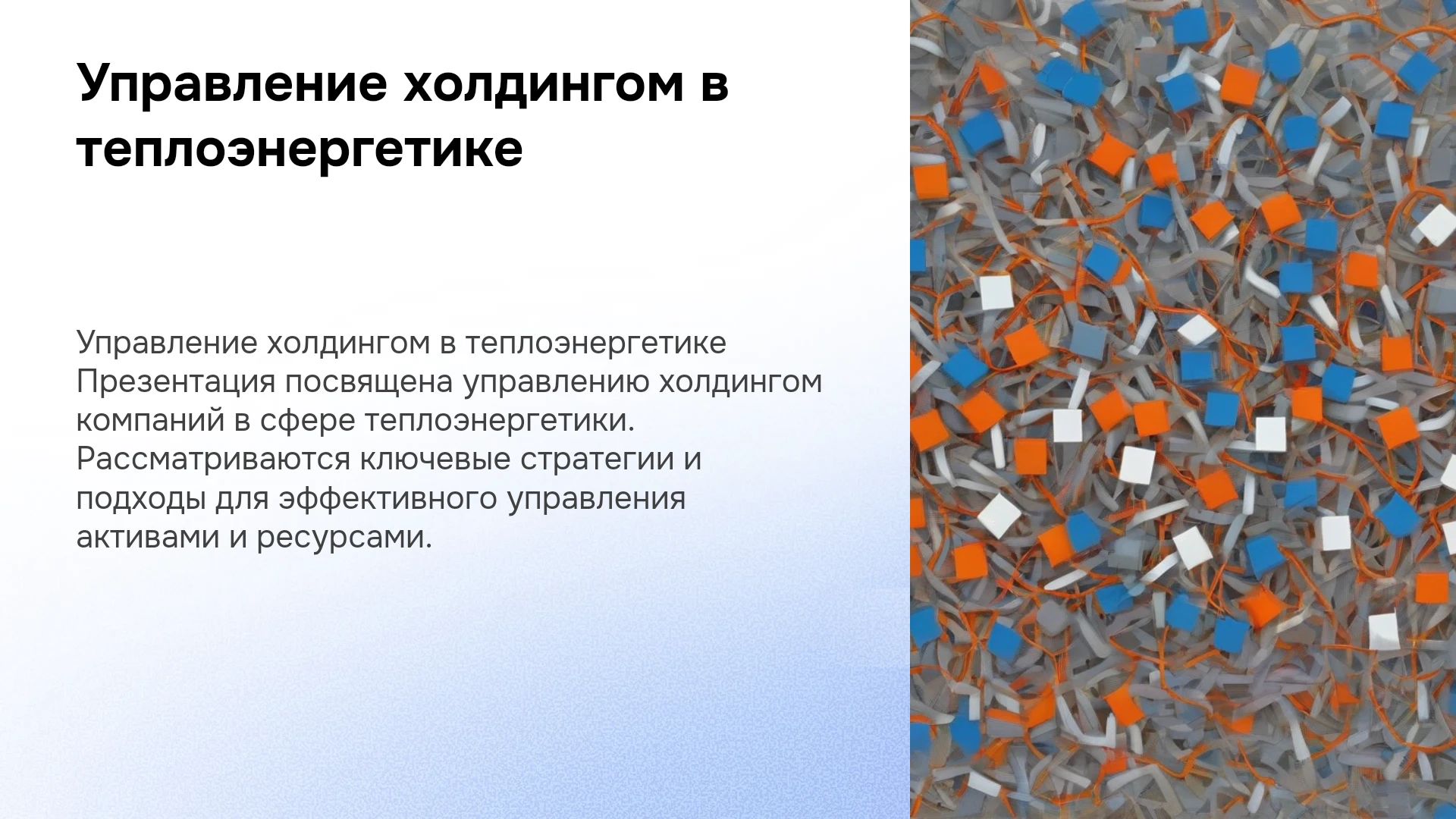 Управление холдингом в теплоэнергетике

Управление холдингом в теплоэнергетике Презентация посвящена управлению холдингом компаний в сфере теплоэнергетики. Рассматриваются ключевые стратегии и подходы для эффективного управления активами и ресурсами.